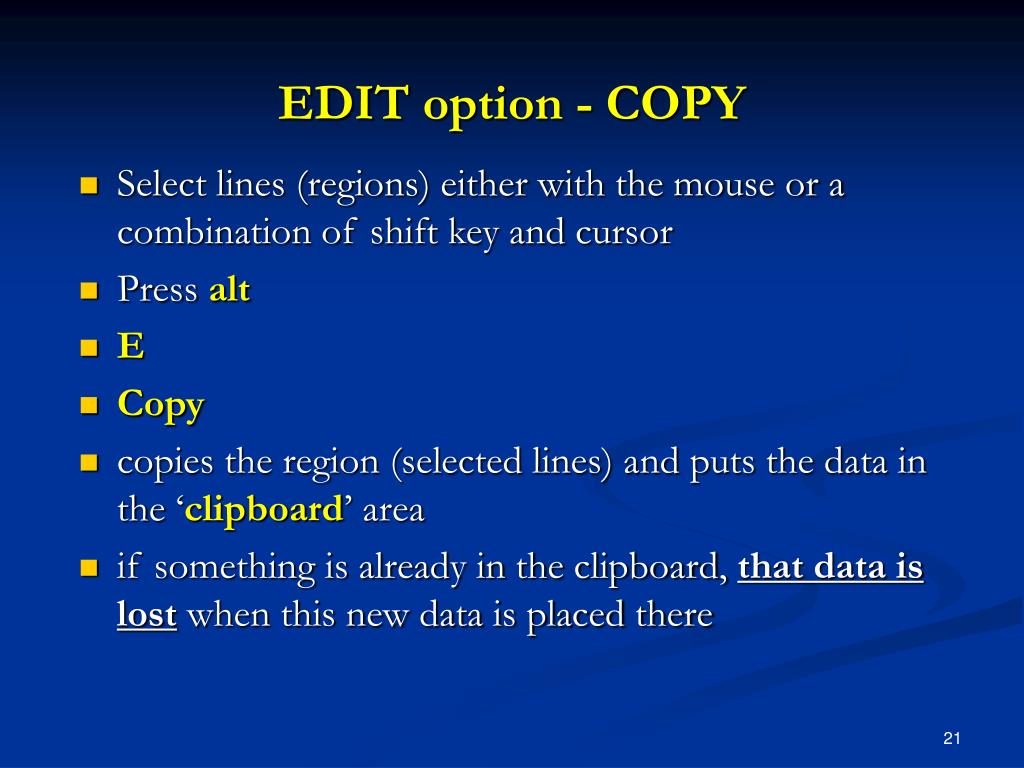 EDIT option - COPY

- Select lines (regions) either with the mouse or a combination of shift key and cursor
- Press alt
- E
- Copy
- copies the region (selected lines) and puts the data in the ‘clipboard’ area
- if something is already in the clipboard, that data is lost when this new data is placed there

21